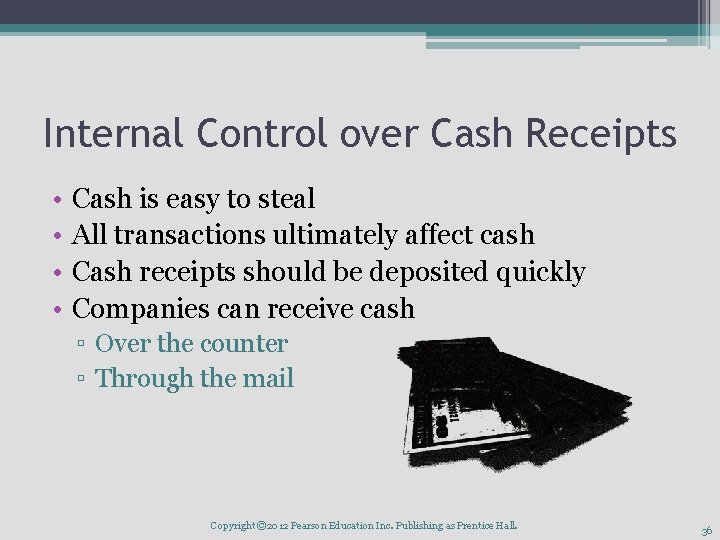 Internal Control over Cash Receipts

• Cash is easy to steal
• All transactions ultimately affect cash
• Cash receipts should be deposited quickly
• Companies can receive cash
▫ Over the counter
▫ Through the mail

Copyright ©2012 Pearson Education Inc. Publishing as Prentice Hall.

36